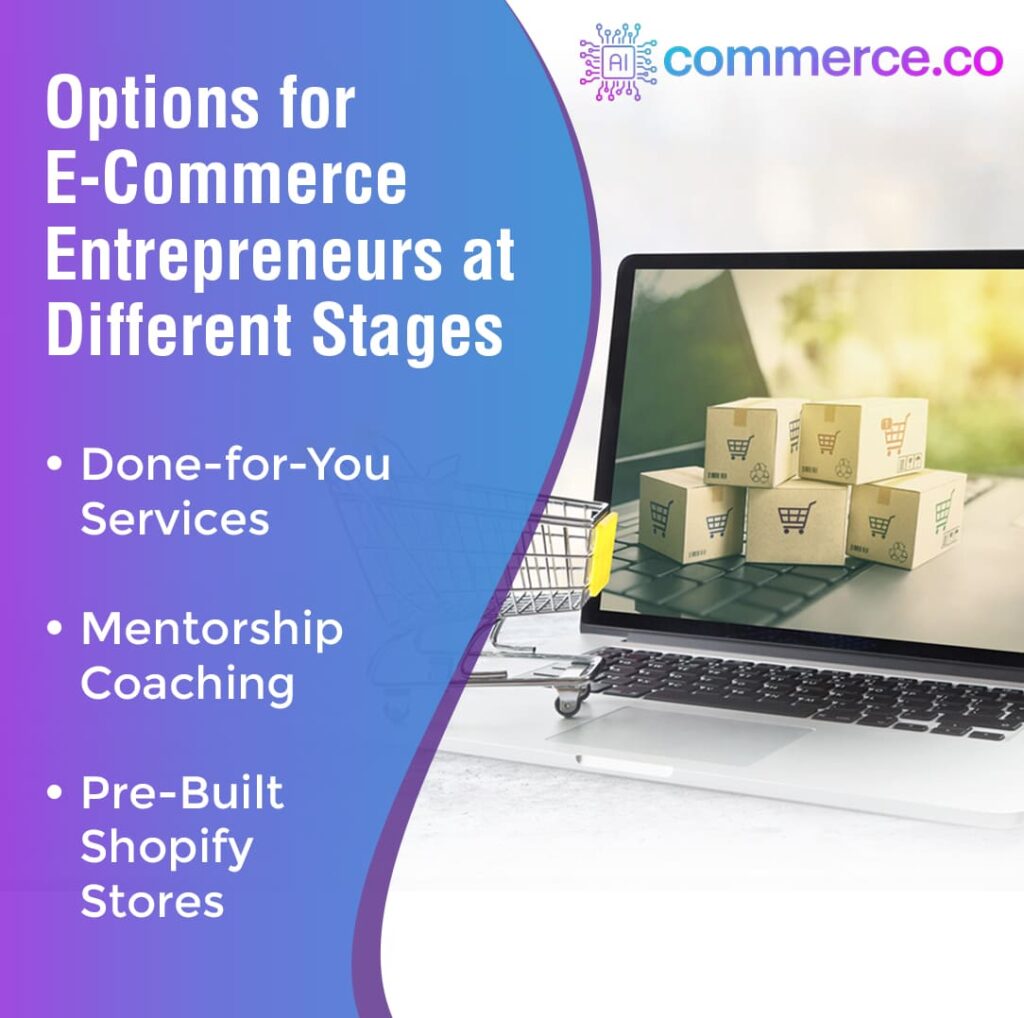 AI commerce.co

Options for E-Commerce Entrepreneurs at Different Stages

• Done-for-You Services

• Mentorship Coaching

• Pre-Built Shopify Stores